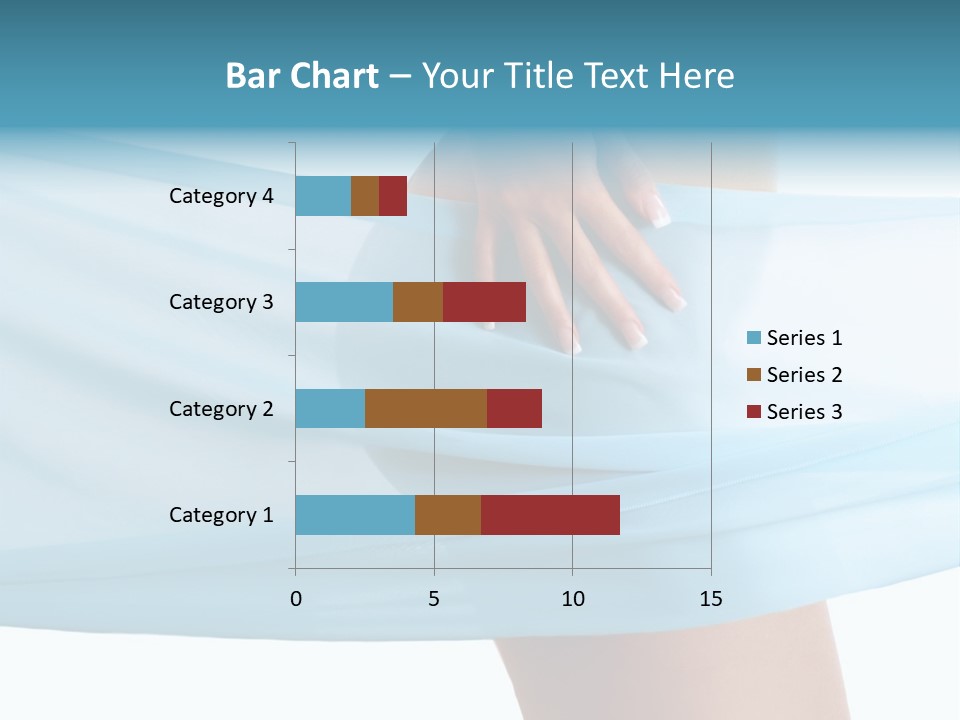 Bar Chart – Your Title Text Here

Category 4
Category 3
Category 2
Category 1

0
5
10
15

Series 1
Series 2
Series 3